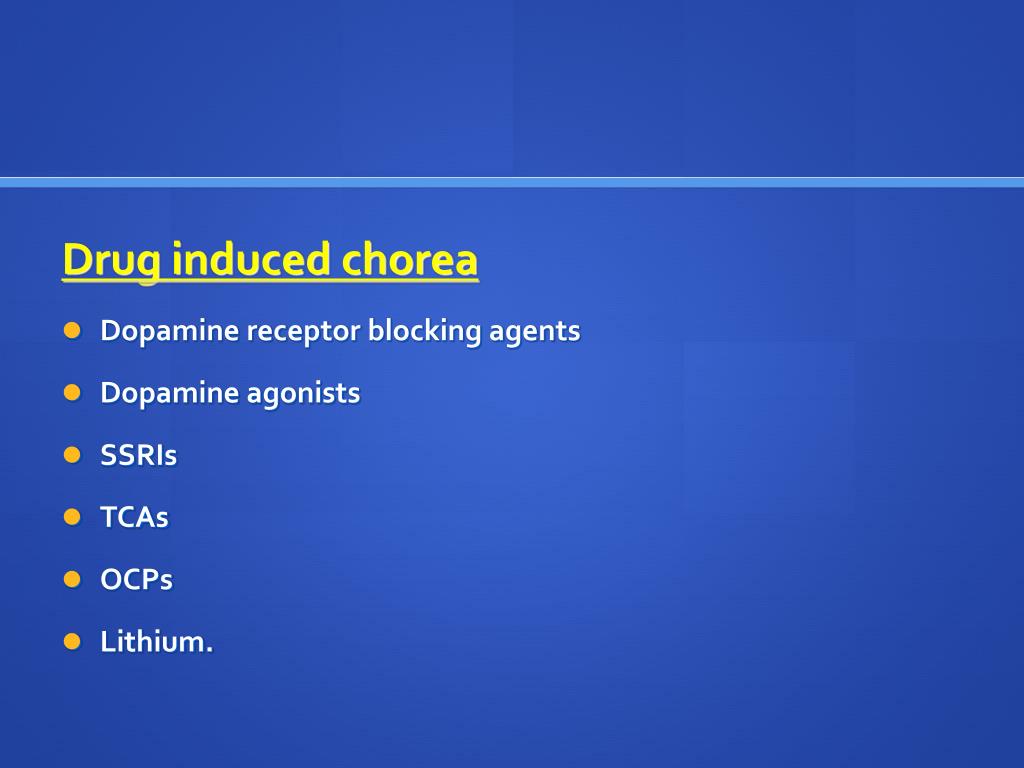 Drug induced chorea

- Dopamine receptor blocking agents
- Dopamine agonists
- SSRIs
- TCAs
- OCPs
- Lithium.